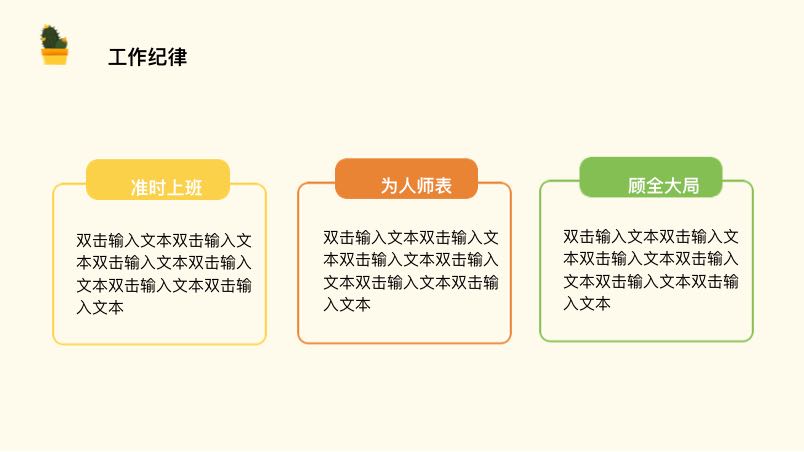 工作纪律

准时上班

双击输入文本双击输入文本双击输入文本双击输入文本双击输入文本双击输入文本

为人师表

双击输入文本双击输入文本双击输入文本双击输入文本双击输入文本双击输入文本

顾全大局

双击输入文本双击输入文本双击输入文本双击输入文本双击输入文本双击输入文本